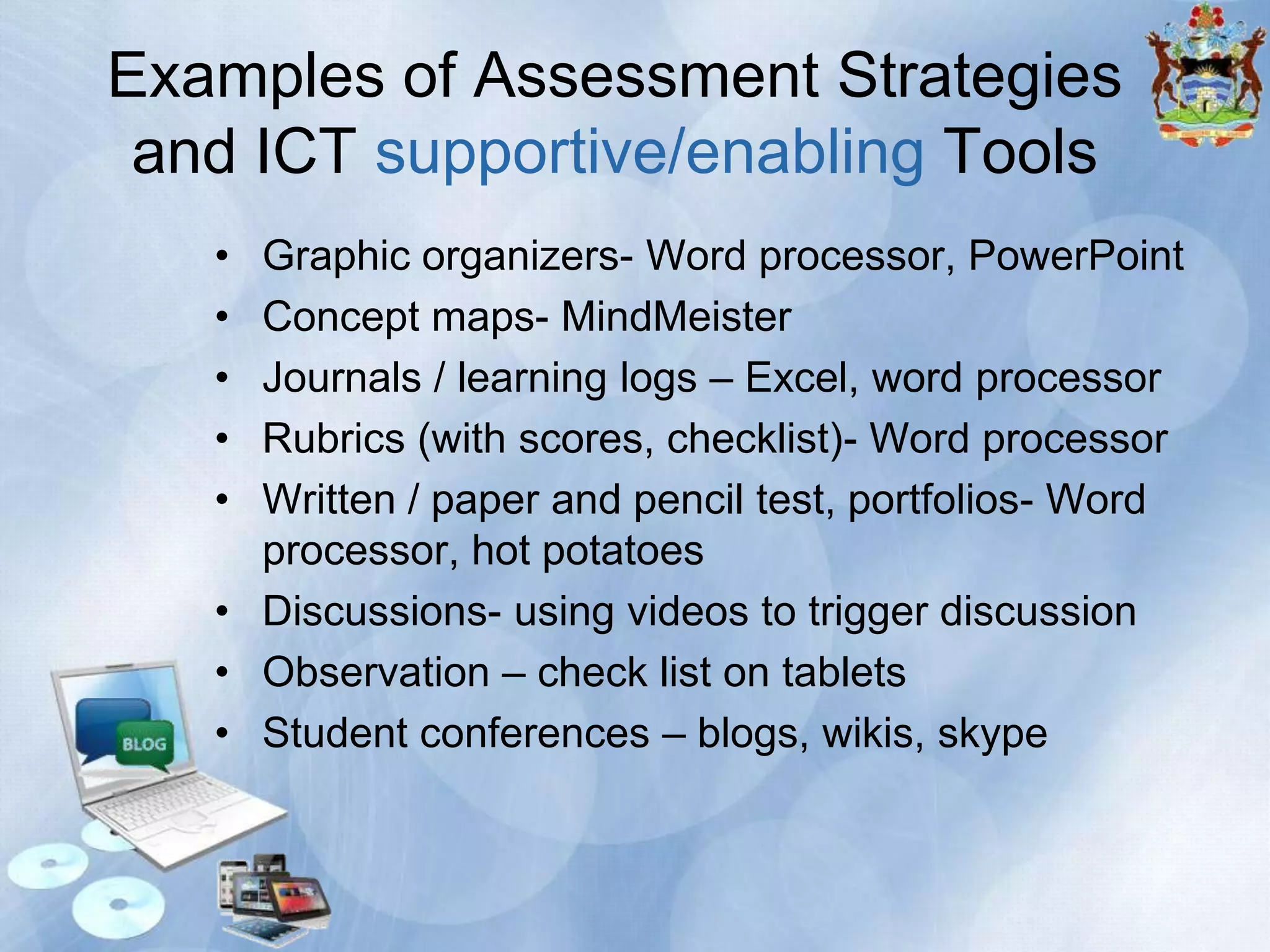 Examples of Assessment Strategies and ICT supportive/enabling Tools

• Graphic organizers- Word processor, PowerPoint
• Concept maps- MindMeister
• Journals / learning logs – Excel, word processor
• Rubrics (with scores, checklist)- Word processor
• Written / paper and pencil test, portfolios- Word processor, hot potatoes
• Discussions- using videos to trigger discussion
• Observation – check list on tablets
• Student conferences – blogs, wikis, skype

BLOG